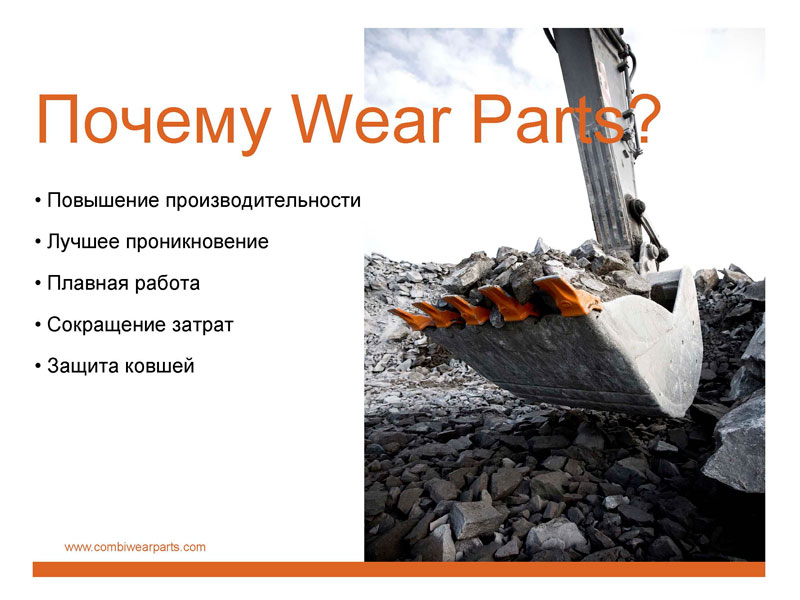 Почему Wear Parts?

• Повышение производительности

• Лучшее проникновение

• Плавная работа

• Сокращение затрат

• Защита ковшей

www.combiwearparts.com